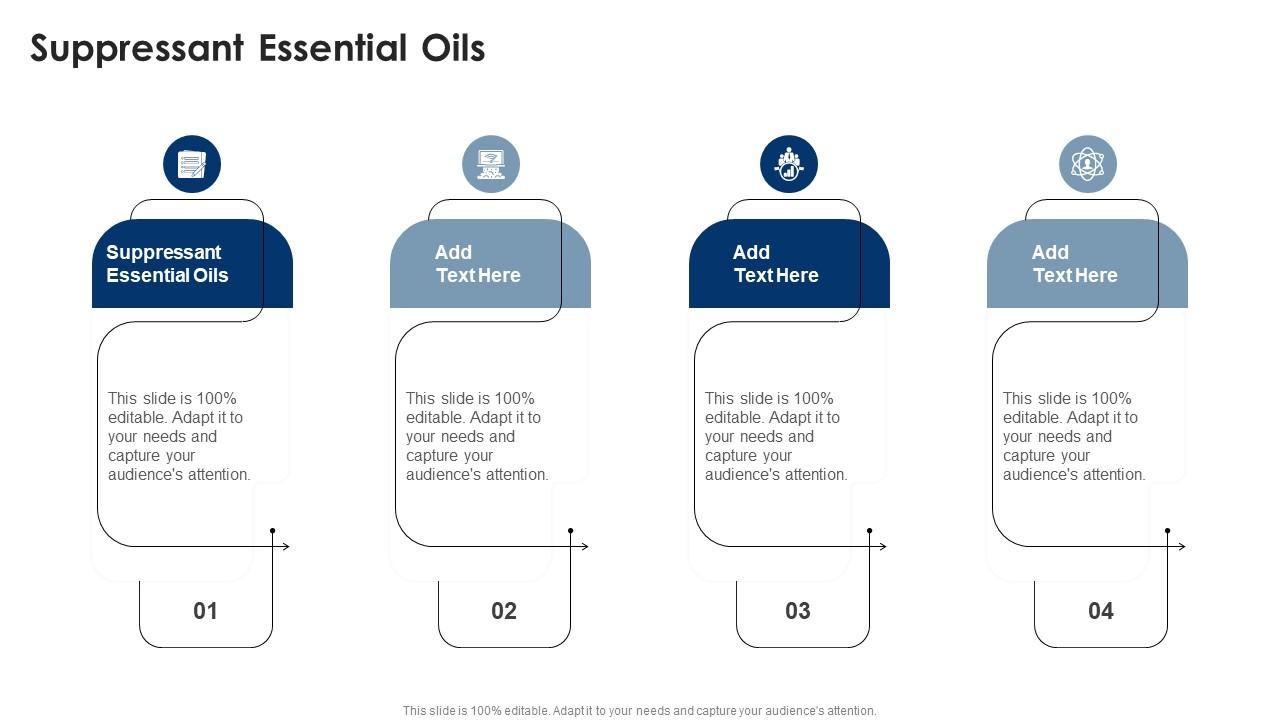 Suppressant Essential Oils

Suppressant Essential Oils

This slide is 100% editable. Adapt it to your needs and capture your audience's attention.

01

Add Text Here

This slide is 100% editable. Adapt it to your needs and capture your audience's attention.

02

Add Text Here

This slide is 100% editable. Adapt it to your needs and capture your audience's attention.

03

Add Text Here

This slide is 100% editable. Adapt it to your needs and capture your audience's attention.

04

This slide is 100% editable. Adapt it to your needs and capture your audience's attention.